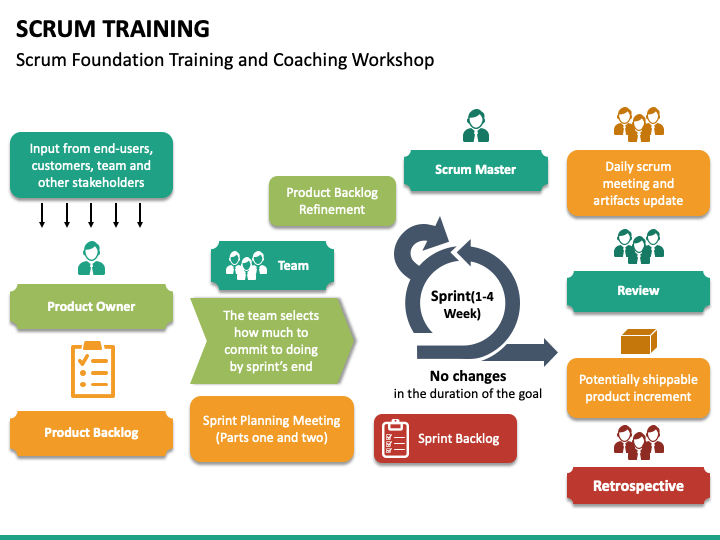 SCRUM TRAINING

Scrum Foundation Training and Coaching Workshop

Input from end-users, customers, team and other stakeholders

Product Owner

Product Backlog

Product Backlog Refinement

Team

The team selects how much to commit to doing by sprint's end

Sprint Planning Meeting (Parts one and two)

Scrum Master

Sprint(1-4 Week)

No changes
in the duration of the goal

Sprint Backlog

Daily scrum meeting and artifacts update

Review

Potentially shippable product increment

Retrospective